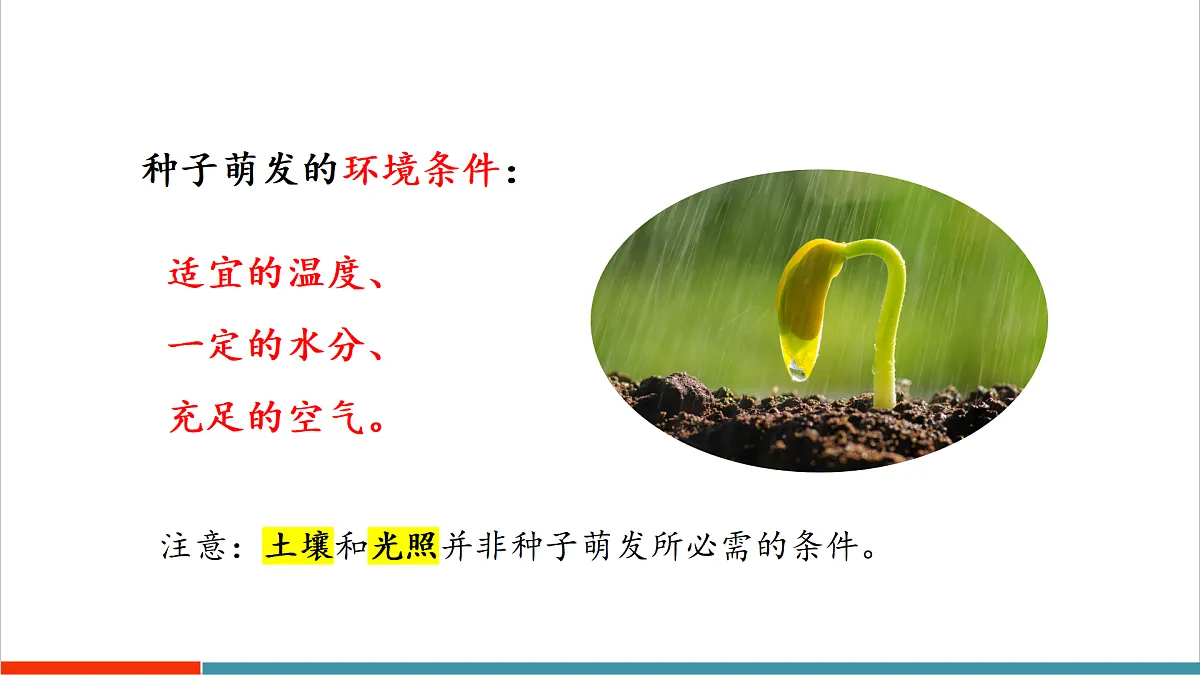 种子萌发的环境条件：

适宜的温度、
一定的水分、
充足的空气。

注意：土壤和光照并非种子萌发所必需的条件。